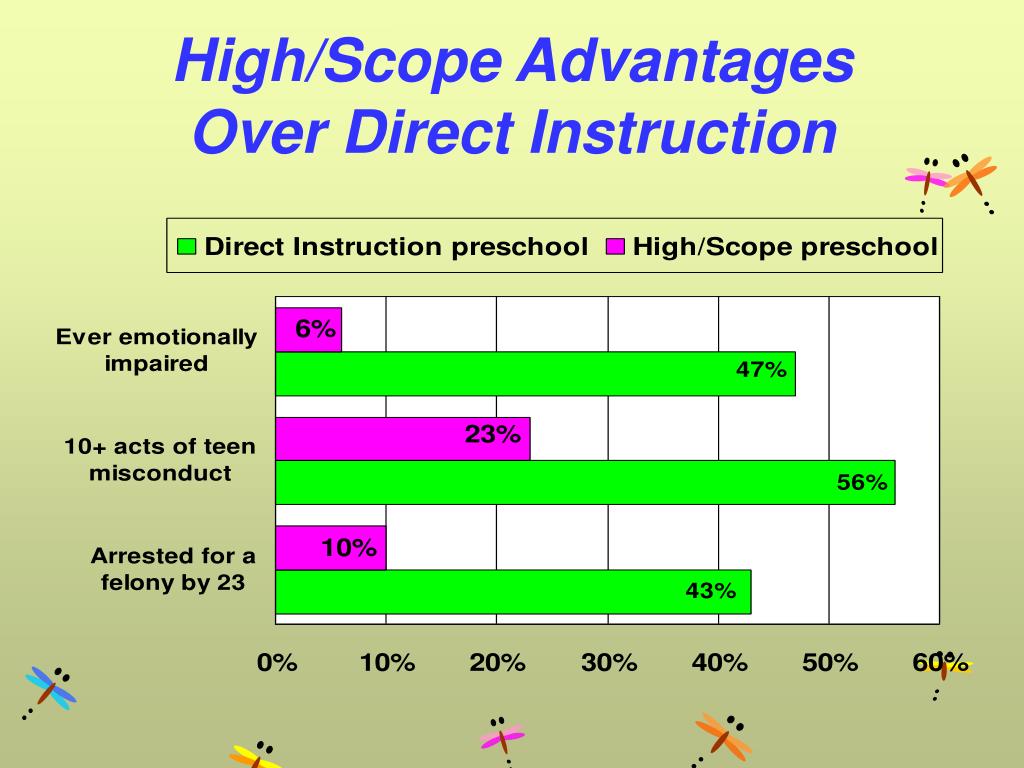 High/Scope Advantages Over Direct Instruction

Direct Instruction preschool
High/Scope preschool

Ever emotionally impaired
6%
47%

10+ acts of teen misconduct
23%
56%

Arrested for a felony by 23
10%
43%

0%
10%
20%
30%
40%
50%
60%